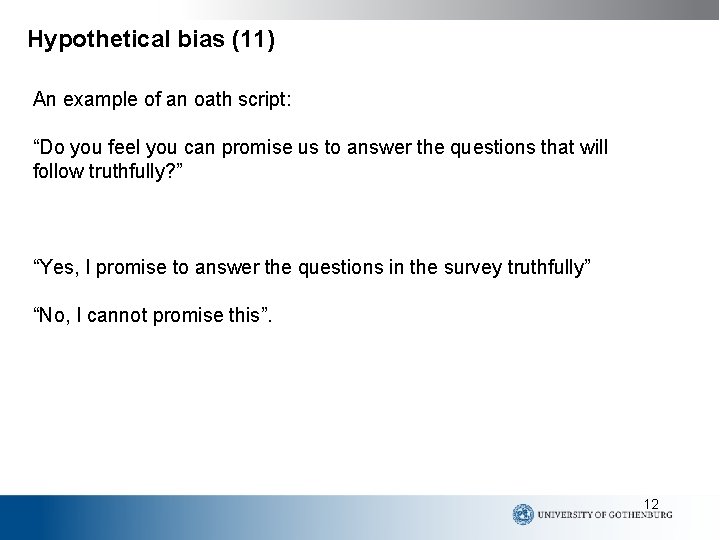 Hypothetical bias (11)

An example of an oath script:

“Do you feel you can promise us to answer the questions that will follow truthfully?”

“Yes, I promise to answer the questions in the survey truthfully”

“No, I cannot promise this”.

12

UNIVERSITY OF GOTHENBURG